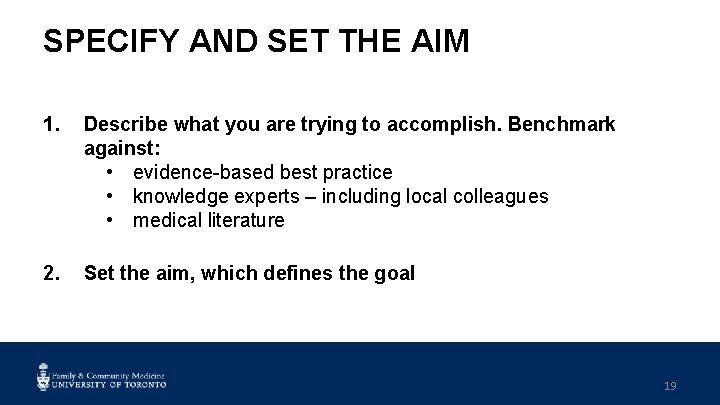 SPECIFY AND SET THE AIM

1. Describe what you are trying to accomplish. Benchmark against:
• evidence-based best practice
• knowledge experts – including local colleagues
• medical literature

2. Set the aim, which defines the goal

Family & Community Medicine
UNIVERSITY OF TORONTO

19